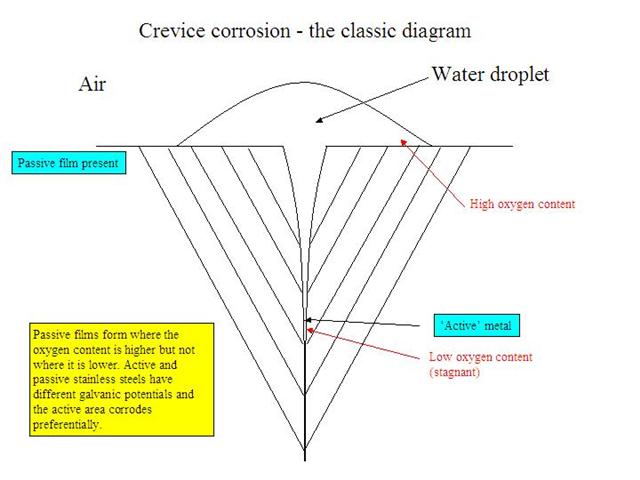 Crevice corrosion - the classic diagram

Air

Water droplet

Passive film present

High oxygen content

'Active' metal

Low oxygen content (stagnant)

Passive films form where the oxygen content is higher but not where it is lower. Active and passive stainless steels have different galvanic potentials and the active area corrodes preferentially.